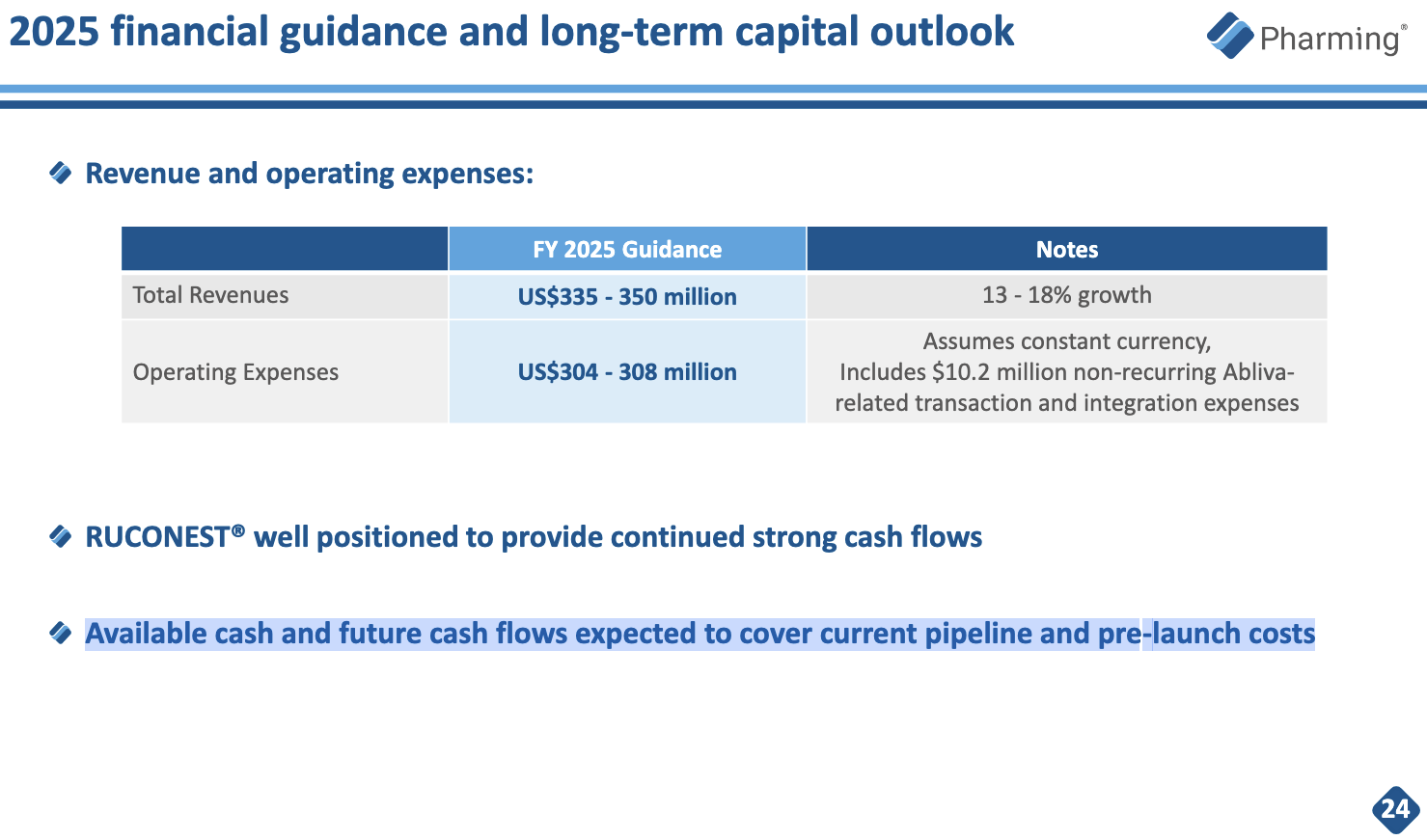 2025 financial guidance and long-term capital outlook

Pharming®

Revenue and operating expenses:

| | FY 2025 Guidance | Notes |
|---|---|---|
| Total Revenues | US\$335 - 350 million | 13 - 18% growth |
| Operating Expenses | US\$304 - 308 million | Assumes constant currency, Includes \$10.2 million non-recurring Abliva-related transaction and integration expenses |

RUCONEST® well positioned to provide continued strong cash flows

Available cash and future cash flows expected to cover current pipeline and pre-launch costs

24